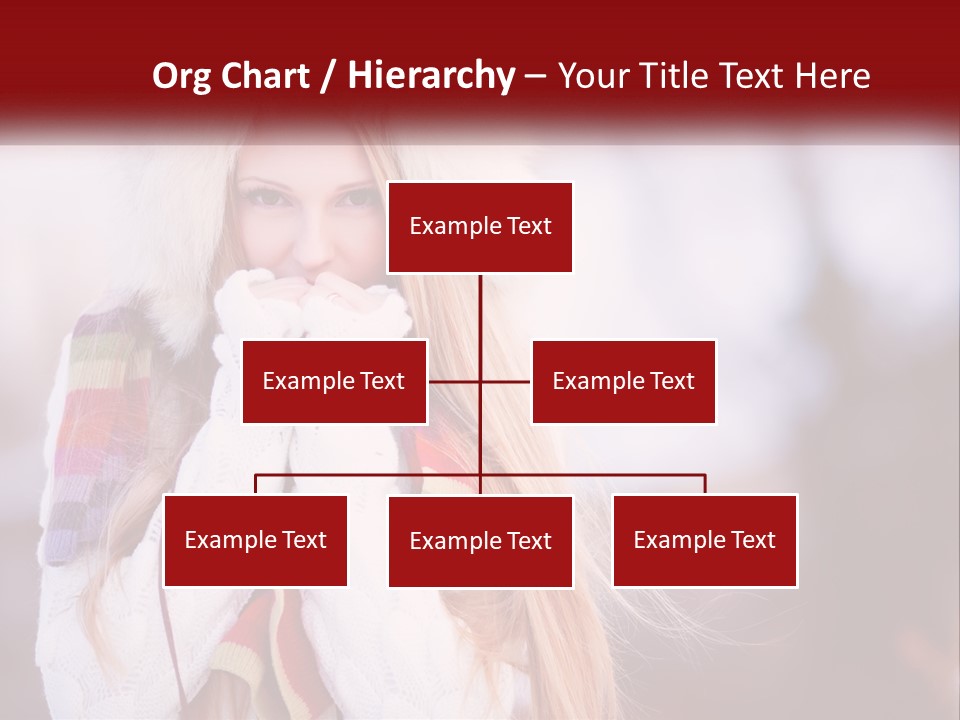 Org Chart / Hierarchy – Your Title Text Here

Example Text

Example Text

Example Text

Example Text

Example Text

Example Text